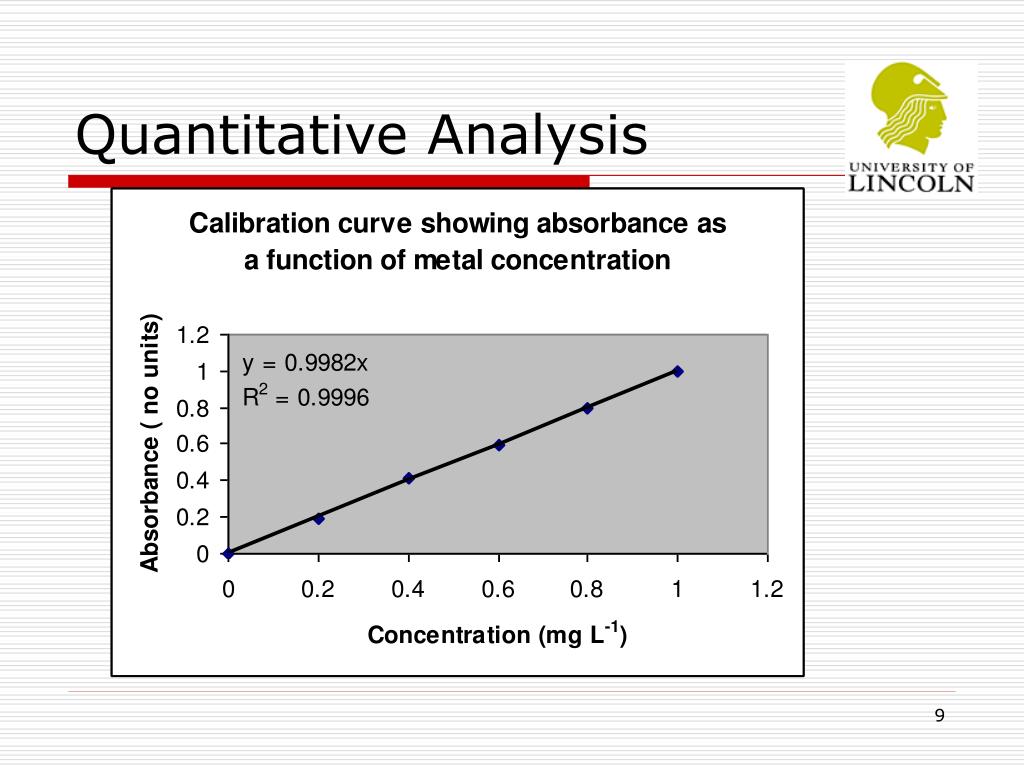 Quantitative Analysis

UNIVERSITY OF LINCOLN

Calibration curve showing absorbance as a function of metal concentration

Absorbance ( no units)

1.2
1
0.8
0.6
0.4
0.2
0

$y = 0.9982x$
$R^2 = 0.9996$

0 0.2 0.4 0.6 0.8 1 1.2

Concentration (mg $L^{-1}$)

9